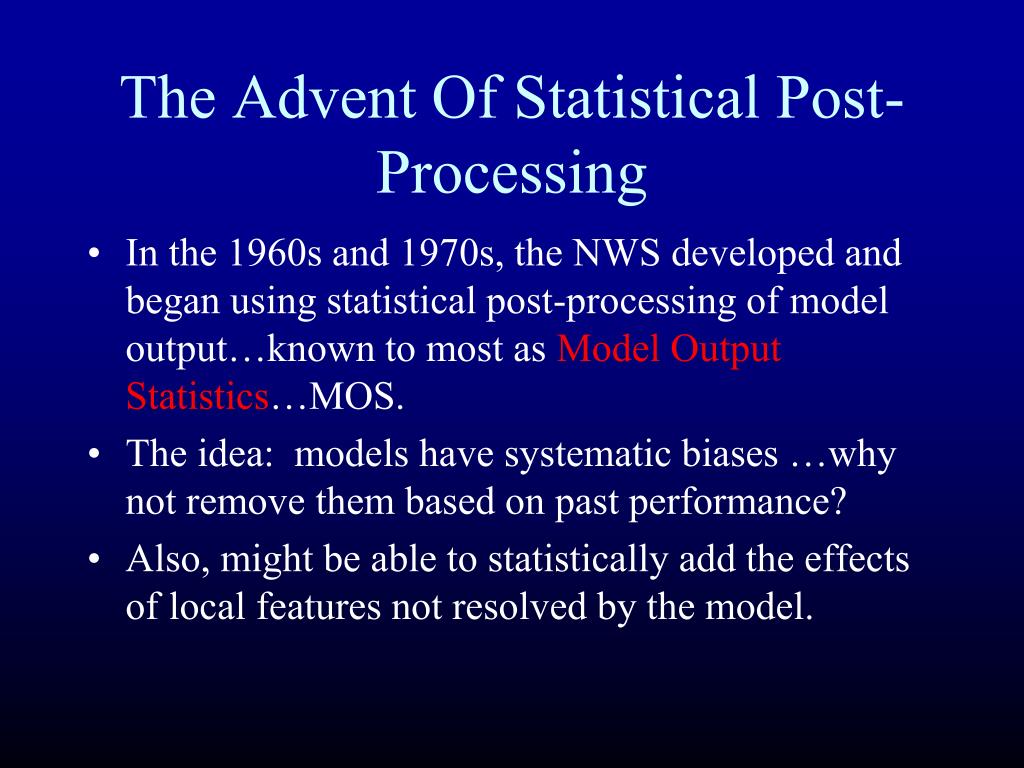 The Advent Of Statistical Post-Processing

• In the 1960s and 1970s, the NWS developed and began using statistical post-processing of model output…known to most as Model Output Statistics…MOS.
• The idea: models have systematic biases …why not remove them based on past performance?
• Also, might be able to statistically add the effects of local features not resolved by the model.